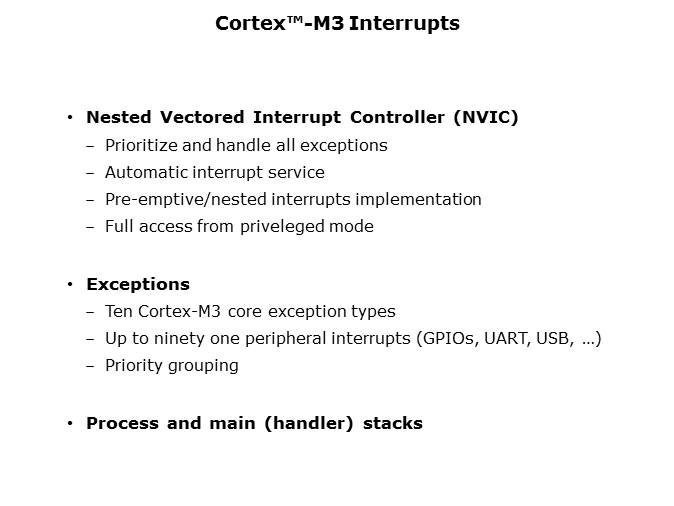 Cortex™-M3 Interrupts

• Nested Vectored Interrupt Controller (NVIC)
– Prioritize and handle all exceptions
– Automatic interrupt service
– Pre-emptive/nested interrupts implementation
– Full access from priveleged mode

• Exceptions
– Ten Cortex-M3 core exception types
– Up to ninety one peripheral interrupts (GPIOs, UART, USB, …)
– Priority grouping

• Process and main (handler) stacks